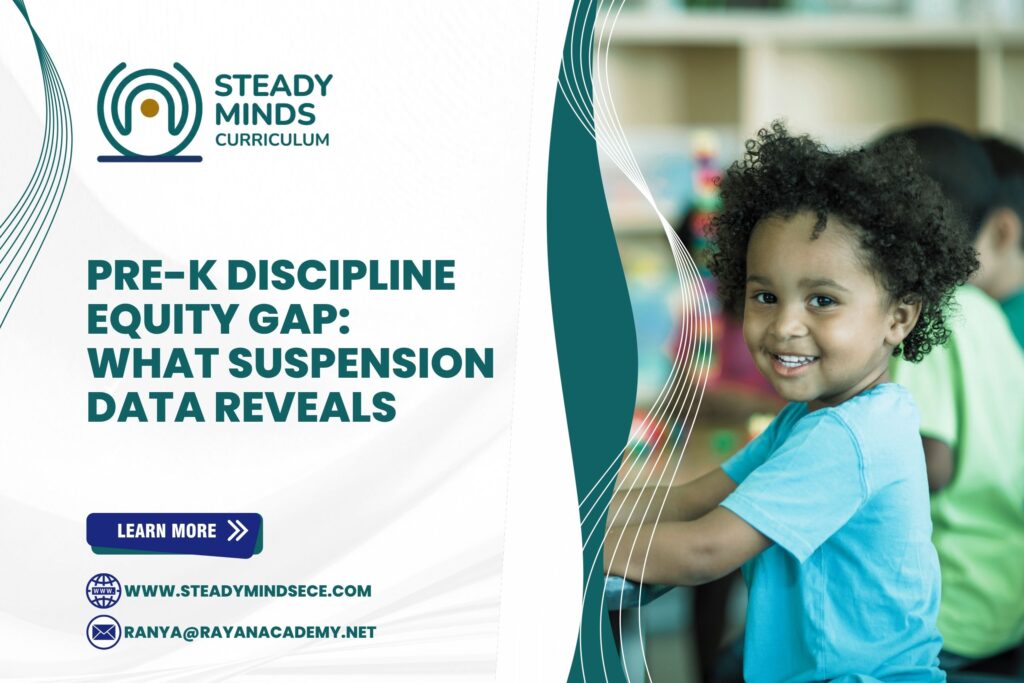 STEADY MINDS CURRICULUM

PRE-K DISCIPLINE EQUITY GAP: WHAT SUSPENSION DATA REVEALS

LEARN MORE

WWW

WWW.STEADYMINDSECE.COM

RANYA@RAYANACADEMY.NET